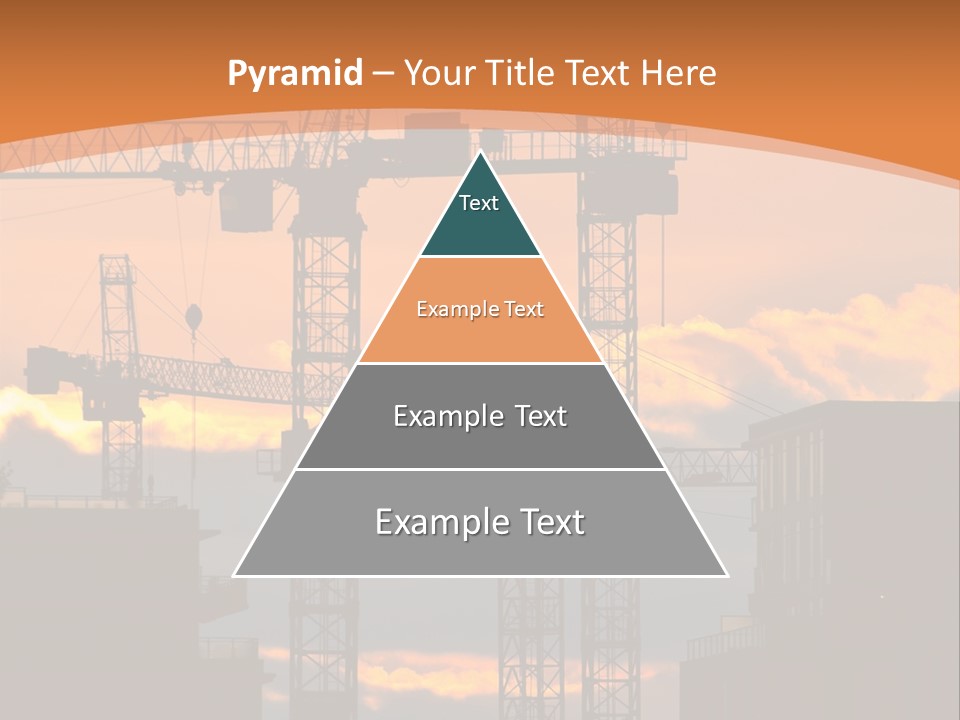 Pyramid – Your Title Text Here

Text

Example Text

Example Text

Example Text